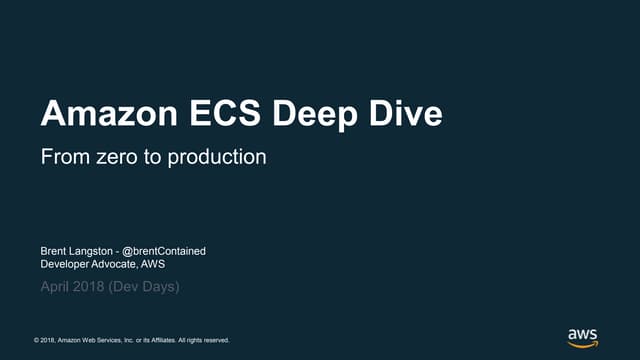 Amazon ECS Deep Dive

From zero to production

Brent Langston - @brentContained
Developer Advocate, AWS

April 2018 (Dev Days)

© 2018, Amazon Web Services, Inc. or its Affiliates. All rights reserved.

aws